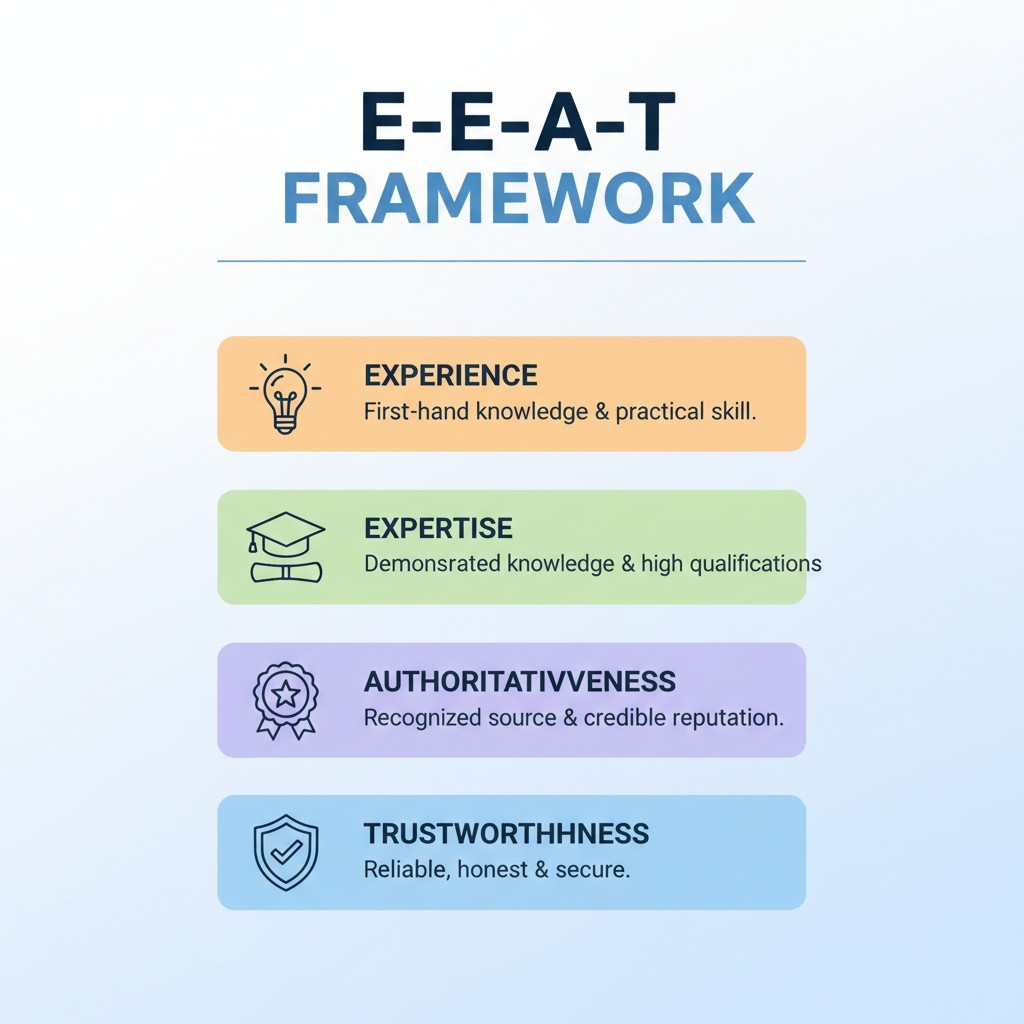 E-E-A-T
FRAMEWORK

EXPERIENCE
First-hand knowledge & practical skill.

EXPERTISE
Demonsrated knowledge & high qualifications

AUTHORITATIVVENESS
Recognized source & credible reputation.

TRUSTWORTHHNESS
Reliable, honest & secure.